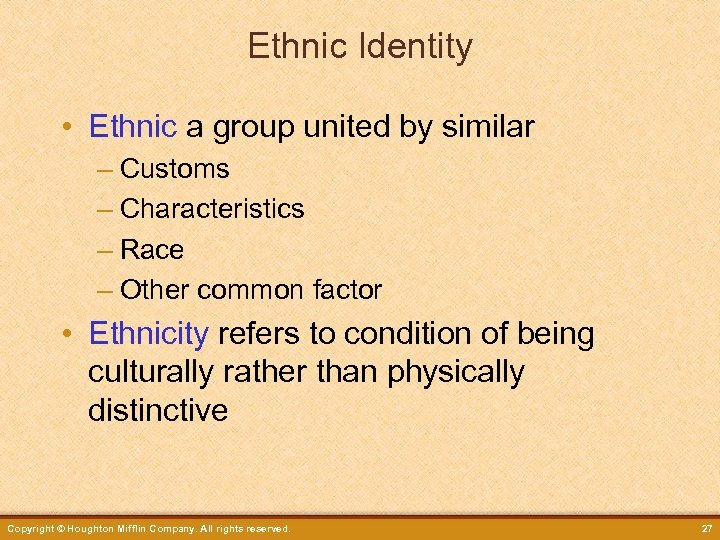 Ethnic Identity

• Ethnic a group united by similar
– Customs
– Characteristics
– Race
– Other common factor

• Ethnicity refers to condition of being culturally rather than physically distinctive

Copyright © Houghton Mifflin Company. All rights reserved.

27